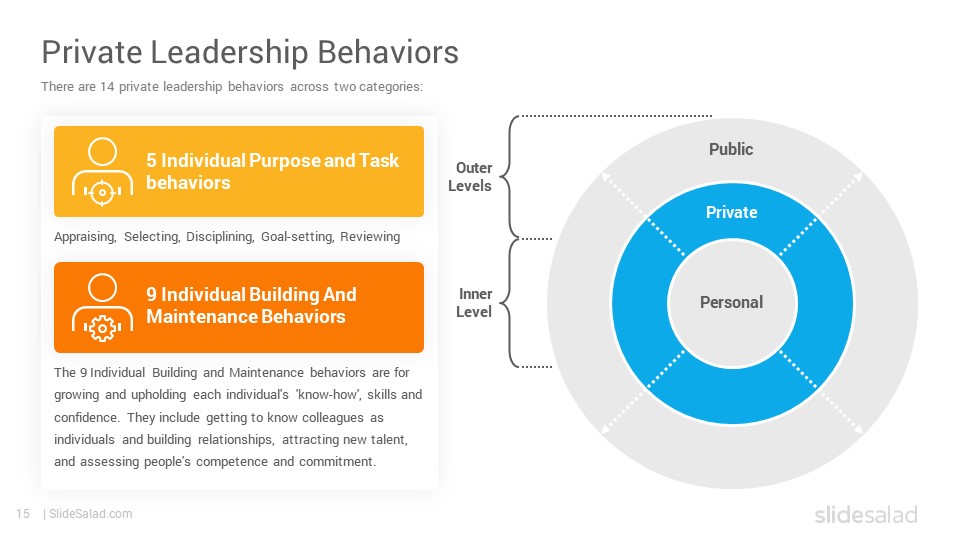 Private Leadership Behaviors

There are 14 private leadership behaviors across two categories:

5 Individual Purpose and Task behaviors

Appraising, Selecting, Disciplining, Goal-setting, Reviewing

9 Individual Building And Maintenance Behaviors

The 9 Individual Building and Maintenance behaviors are for growing and upholding each individual's 'know-how', skills and confidence. They include getting to know colleagues as individuals and building relationships, attracting new talent, and assessing people's competence and commitment.

Outer Levels

Inner Level

Public

Private

Personal

15 | SlideSalad.com

slidesalad